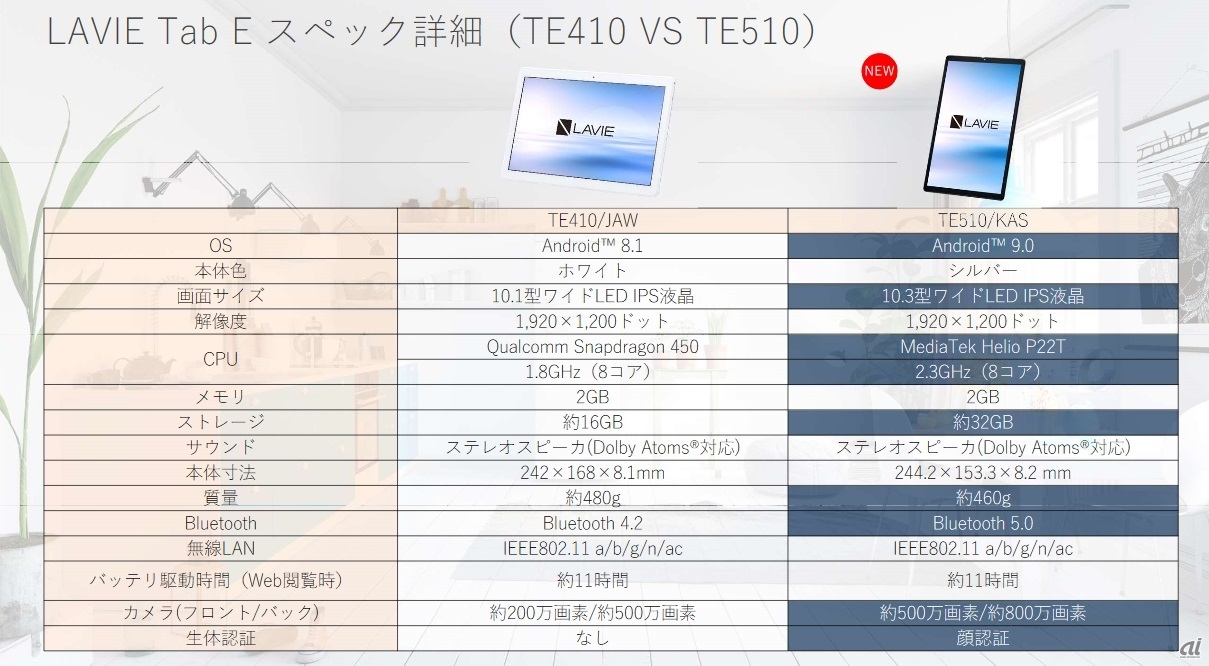 LAVIE Tab E スペック詳細（TE410 VS TE510）

NEW

LAVIE

LAVIE

| | TE410/JAW | TE510/KAS |
|---|---|---|
| OS | Android™ 8.1 | Android™ 9.0 |
| 本体色 | ホワイト | シルバー |
| 画面サイズ | 10.1型ワイドLED IPS液晶 | 10.3型ワイドLED IPS液晶 |
| 解像度 | 1,920×1,200ドット | 1,920×1,200ドット |
| CPU | Qualcomm Snapdragon 450 | MediaTek Helio P22T |
| | 1.8GHz（8コア） | 2.3GHz（8コア） |
| メモリ | 2GB | 2GB |
| ストレージ | 約16GB | 約32GB |
| サウンド | ステレオスピーカ(Dolby Atoms®対応) | ステレオスピーカ(Dolby Atoms®対応) |
| 本体寸法 | 242×168×8.1mm | 244.2×153.3×8.2 mm |
| 質量 | 約480g | 約460g |
| Bluetooth | Bluetooth 4.2 | Bluetooth 5.0 |
| 無線LAN | IEEE802.11 a/b/g/n/ac | IEEE802.11 a/b/g/n/ac |
| バッテリ駆動時間（Web閲覧時） | 約11時間 | 約11時間 |
| カメラ(フロント/バック) | 約200万画素/約500万画素 | 約500万画素/約800万画素 |
| 生体認証 | なし | 顔認証 |

ai